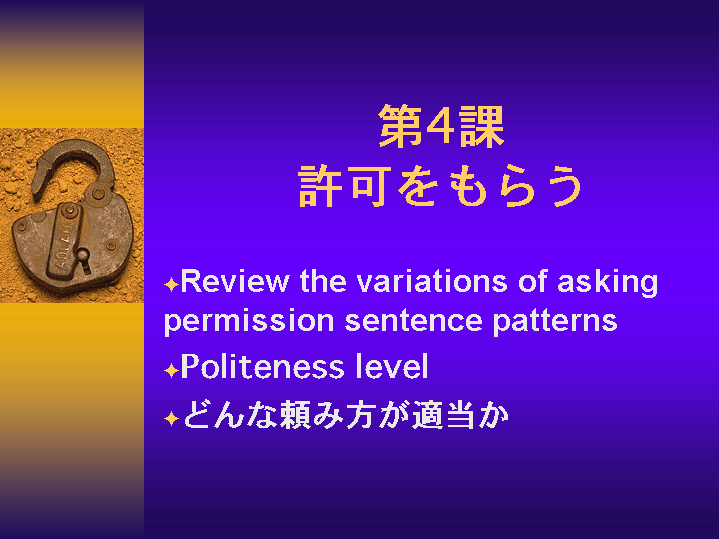 第4課
許可をもらう

Review the variations of asking permission sentence patterns

Politeness level

どんな頼み方が適当か